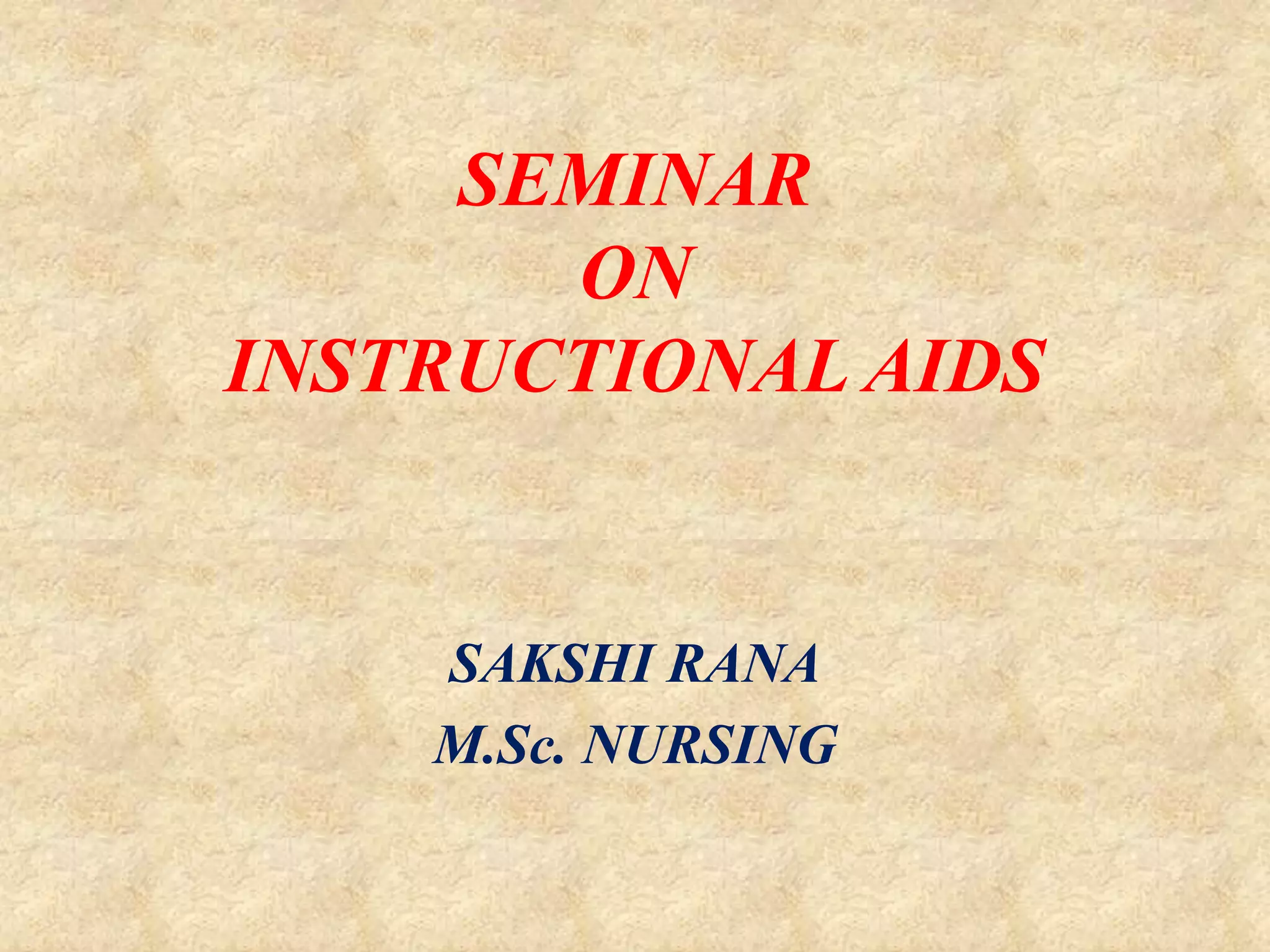 SEMINAR
ON
INSTRUCTIONAL AIDS

SAKSHI RANA
M.Sc. NURSING